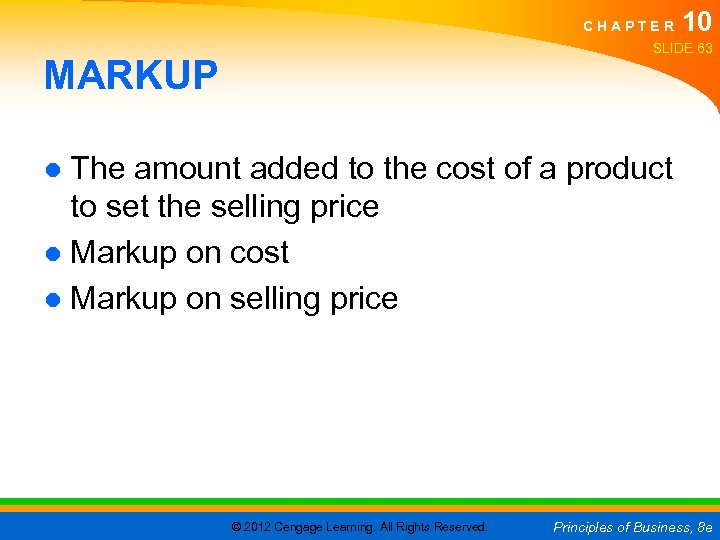 CHAPTER 10
SLIDE 63

MARKUP

- The amount added to the cost of a product to set the selling price
- Markup on cost
- Markup on selling price

© 2012 Cengage Learning. All Rights Reserved.

Principles of Business, 8e